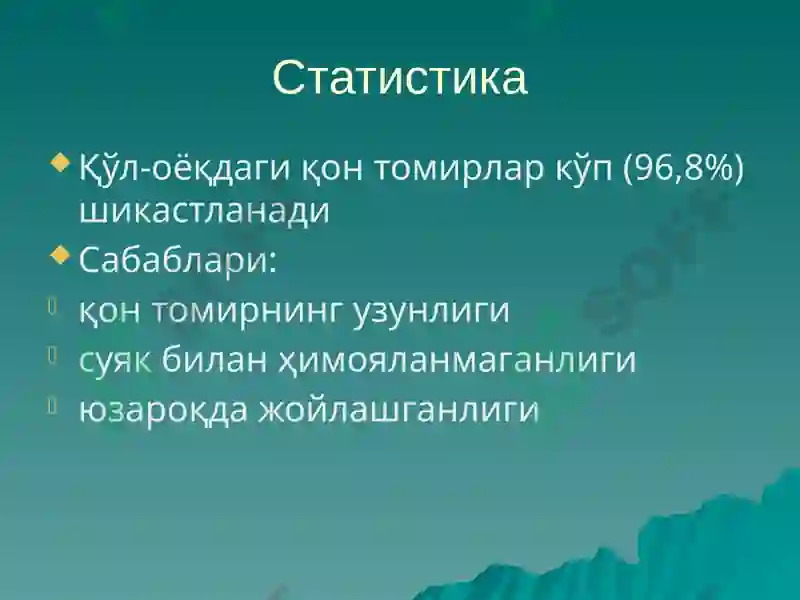 Статистика

Қўл-оёқдаги қон томирлар кўп (96,8%) шикастланади

Сабаблари:

қон томирнинг узунлиги

суяк билан ҳимояланмаганлиги

юзароқда жойлашганлиги